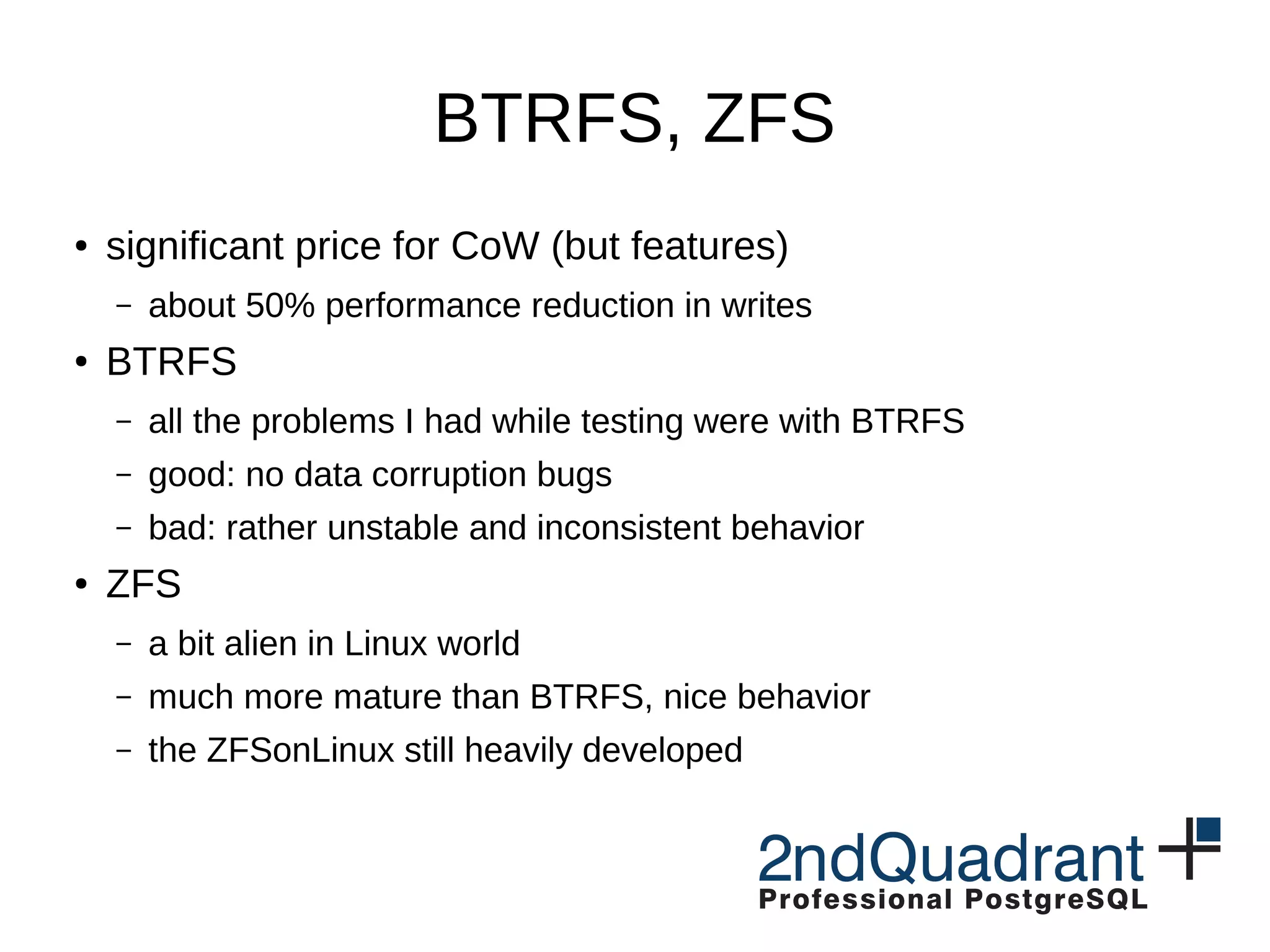 BTRFS, ZFS

• significant price for CoW (but features)
  – about 50% performance reduction in writes
• BTRFS
  – all the problems I had while testing were with BTRFS
  – good: no data corruption bugs
  – bad: rather unstable and inconsistent behavior
• ZFS
  – a bit alien in Linux world
  – much more mature than BTRFS, nice behavior
  – the ZFSonLinux still heavily developed

2ndQuadrant
Professional PostgreSQL